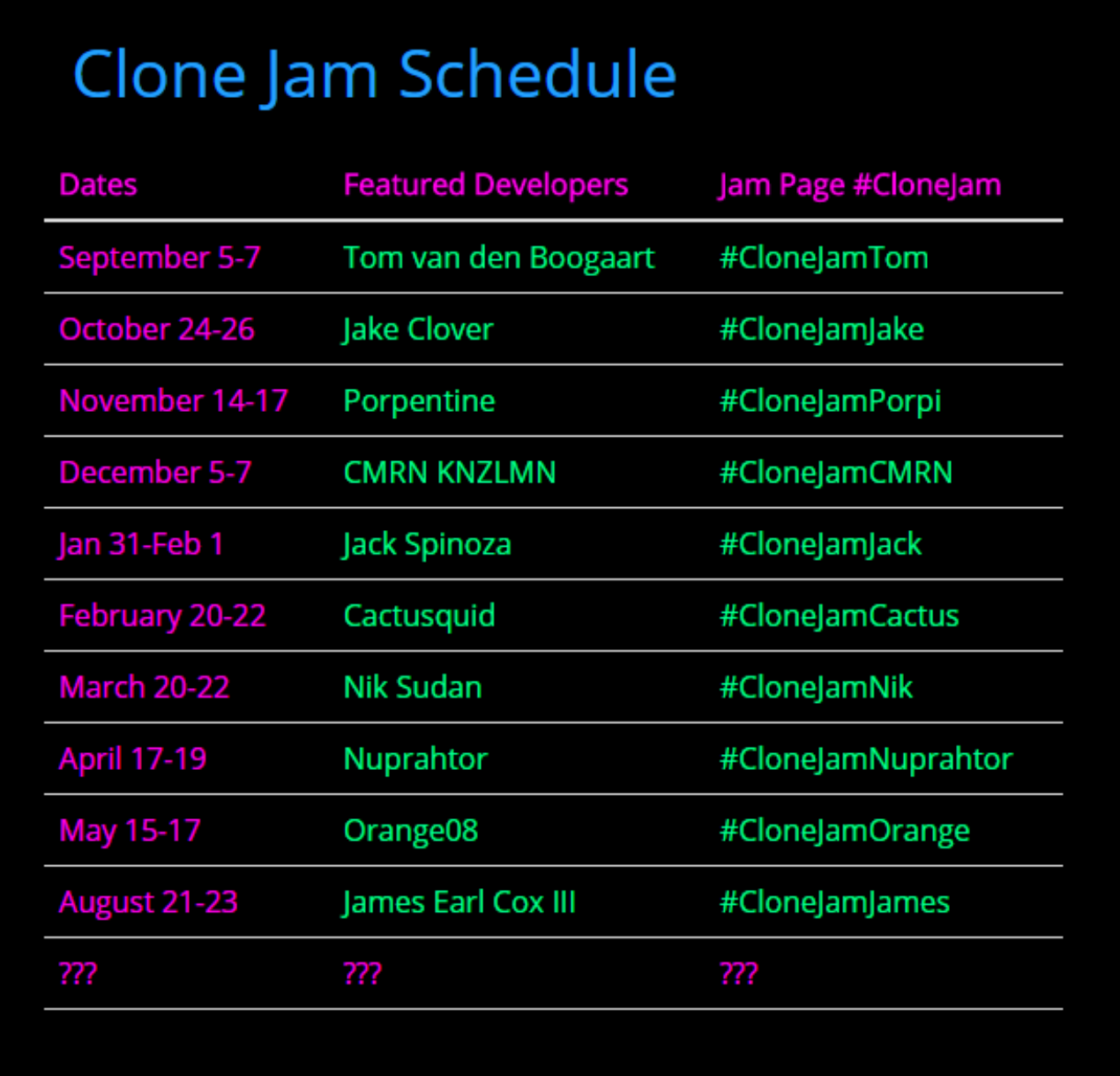 Clone Jam Schedule

| Dates | Featured Developers | Jam Page #CloneJam |
|---|---|---|
| September 5-7 | Tom van den Boogaart | #CloneJamTom |
| October 24-26 | Jake Clover | #CloneJamJake |
| November 14-17 | Porpentine | #CloneJamPorpi |
| December 5-7 | CMRN KNZLMN | #CloneJamCMRN |
| Jan 31-Feb 1 | Jack Spinoza | #CloneJamJack |
| February 20-22 | Cactusquid | #CloneJamCactus |
| March 20-22 | Nik Sudan | #CloneJamNik |
| April 17-19 | Nuprahtor | #CloneJamNuprahtor |
| May 15-17 | Orange08 | #CloneJamOrange |
| August 21-23 | James Earl Cox III | #CloneJamJames |
| ??? | ??? | ??? |